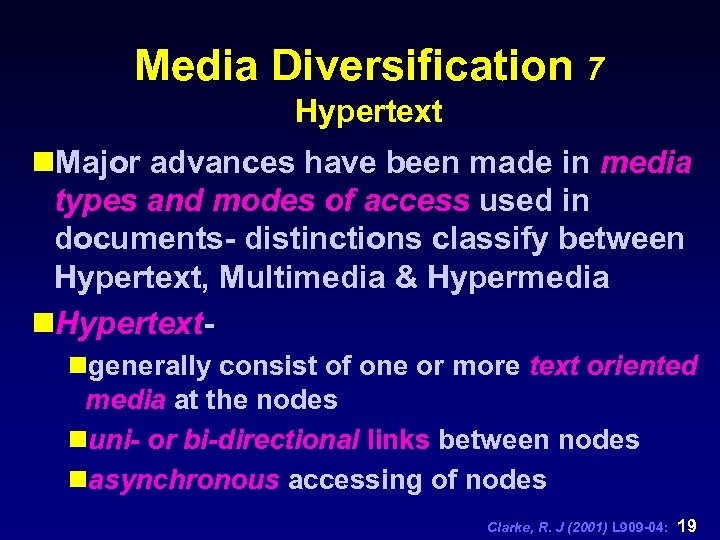 Media Diversification 7
Hypertext

Major advances have been made in media types and modes of access used in documents- distinctions classify between Hypertext, Multimedia & Hypermedia

Hypertext-

generally consist of one or more text oriented media at the nodes

uni- or bi-directional links between nodes

asynchronous accessing of nodes

Clarke, R. J (2001) L909-04: 19